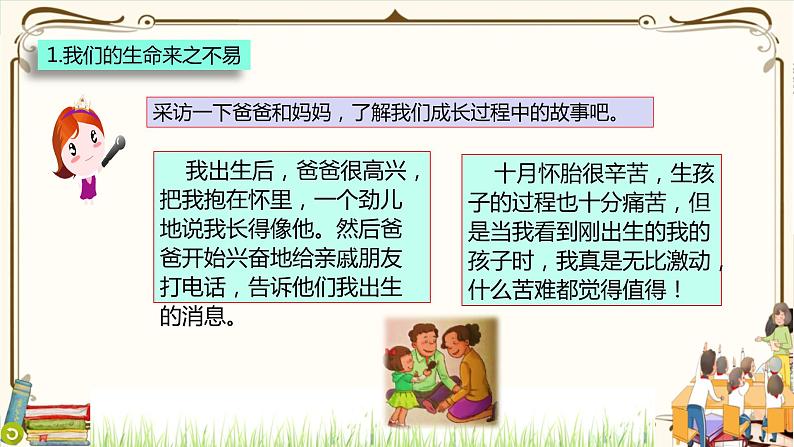 1.我们的生命来之不易

采访一下爸爸和妈妈，了解我们成长过程中的故事吧。

我出生后，爸爸很高兴，把我抱在怀里，一个劲儿地说我长得像他。然后爸爸开始兴奋地给亲戚朋友打电话，告诉他们我出生的消息。

十月怀胎很辛苦，生孩子的过程也十分痛苦，但是当我看到刚出生的我的孩子时，我真是无比激动，什么苦难都觉得值得！